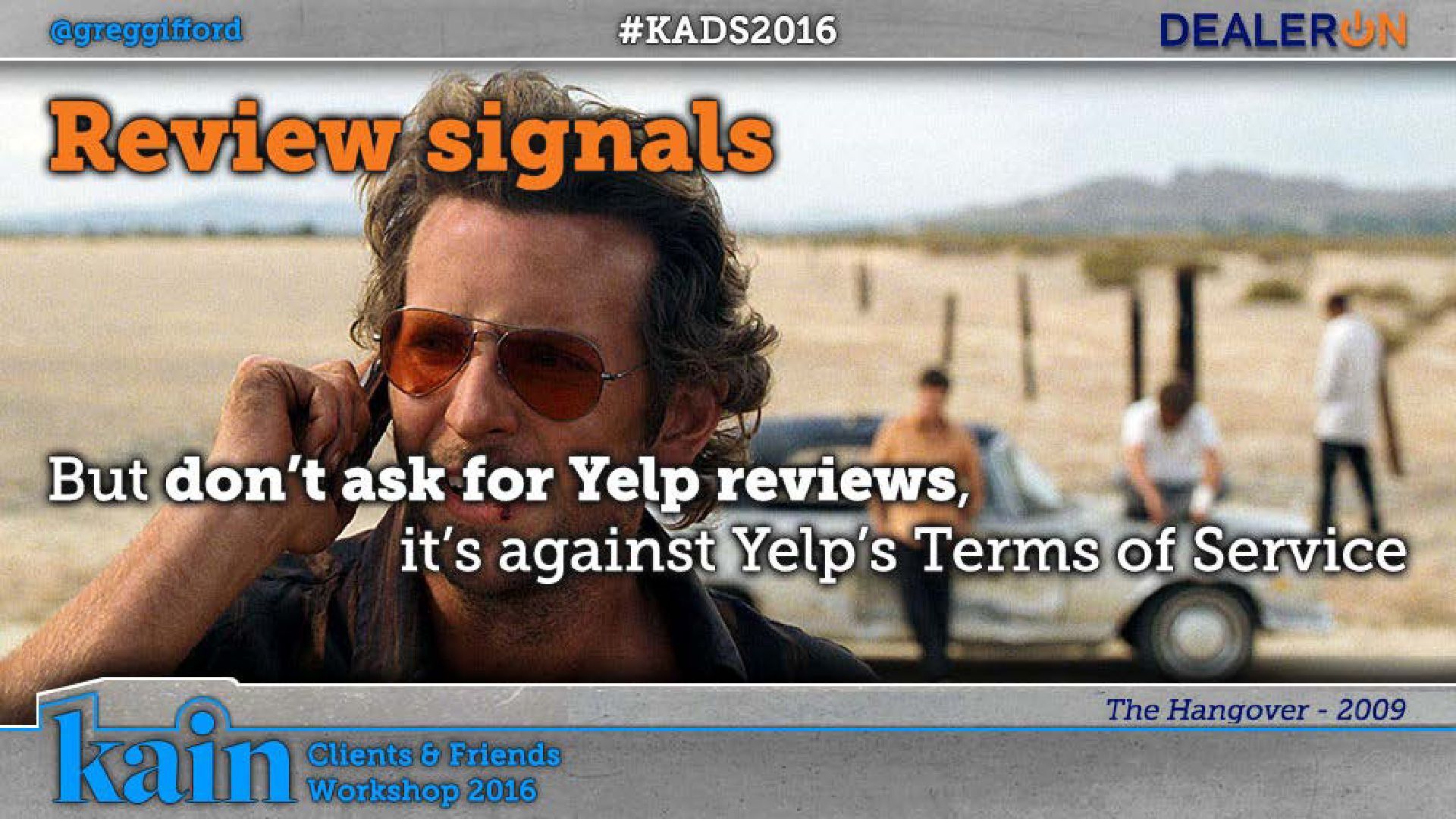 @greggifford #KADS2016 DEALERON

Review signals

But don't ask for Yelp reviews, it's against Yelp's Terms of Service

The Hangover - 2009

kain Clients & Friends Workshop 2016